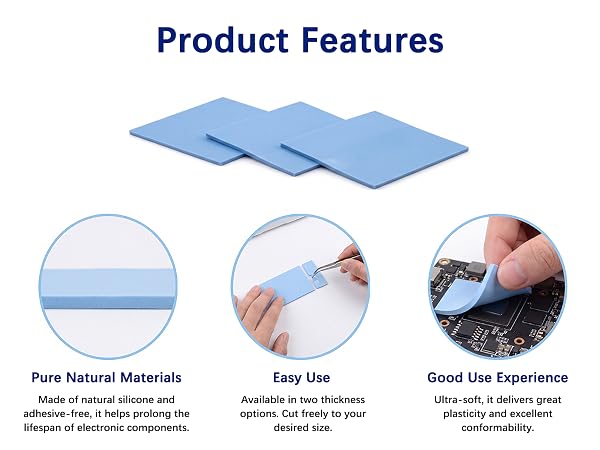 Product Features

Pure Natural Materials

Made of natural silicone and adhesive-free, it helps prolong the lifespan of electronic components.

Easy Use

Available in two thickness options. Cut freely to your desired size.

Good Use Experience

Ultra-soft, it delivers great plasticity and excellent conformability.